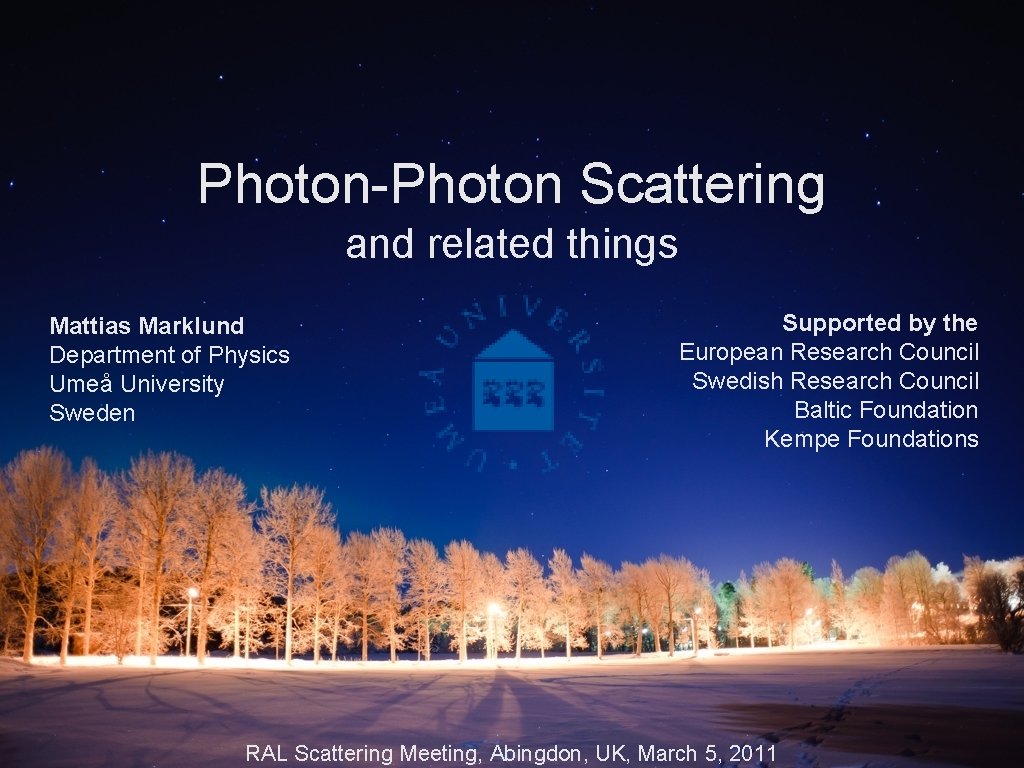 Photon-Photon Scattering
and related things

Mattias Marklund
Department of Physics
Umeå University
Sweden

UMEÅ UNIVERSITET

Supported by the
European Research Council
Swedish Research Council
Baltic Foundation
Kempe Foundations

RAL Scattering Meeting, Abingdon, UK, March 5, 2011